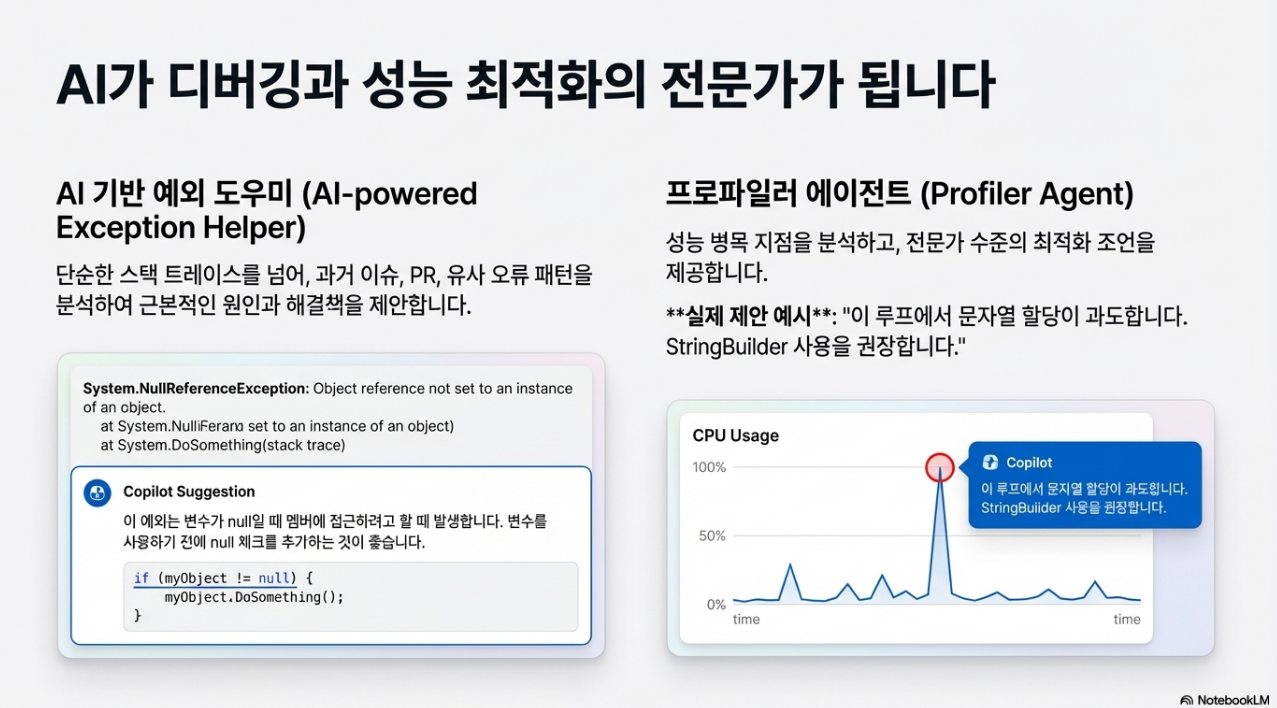 AI가 디버깅과 성능 최적화의 전문가가 됩니다

AI 기반 예외 도우미 (AI-powered Exception Helper)

단순한 스택 트레이스를 넘어, 과거 이슈, PR, 유사 오류 패턴을 분석하여 근본적인 원인과 해결책을 제안합니다.

System.NullReferenceException: Object reference not set to an instance of an object.
at System.NulliFerana set to an instance of an object)
at System.DoSomething(stack trace)

Copilot Suggestion

이 예외는 변수가 null일 때 멤버에 접근하려고 할 때 발생합니다. 변수를 사용하기 전에 null 체크를 추가하는 것이 좋습니다.

if (myObject != null) {
myObject.DoSomething();
}

프로파일러 에이전트 (Profiler Agent)

성능 병목 지점을 분석하고, 전문가 수준의 최적화 조언을 제공합니다.

**실제 제안 예시**: "이 루프에서 문자열 할당이 과도합니다. StringBuilder 사용을 권장합니다."

CPU Usage

100%

50%

0%

time

time

Copilot

이 루프에서 문자열 할당이 과도합니다. StringBuilder 사용을 권장합니다.

NotebookLM